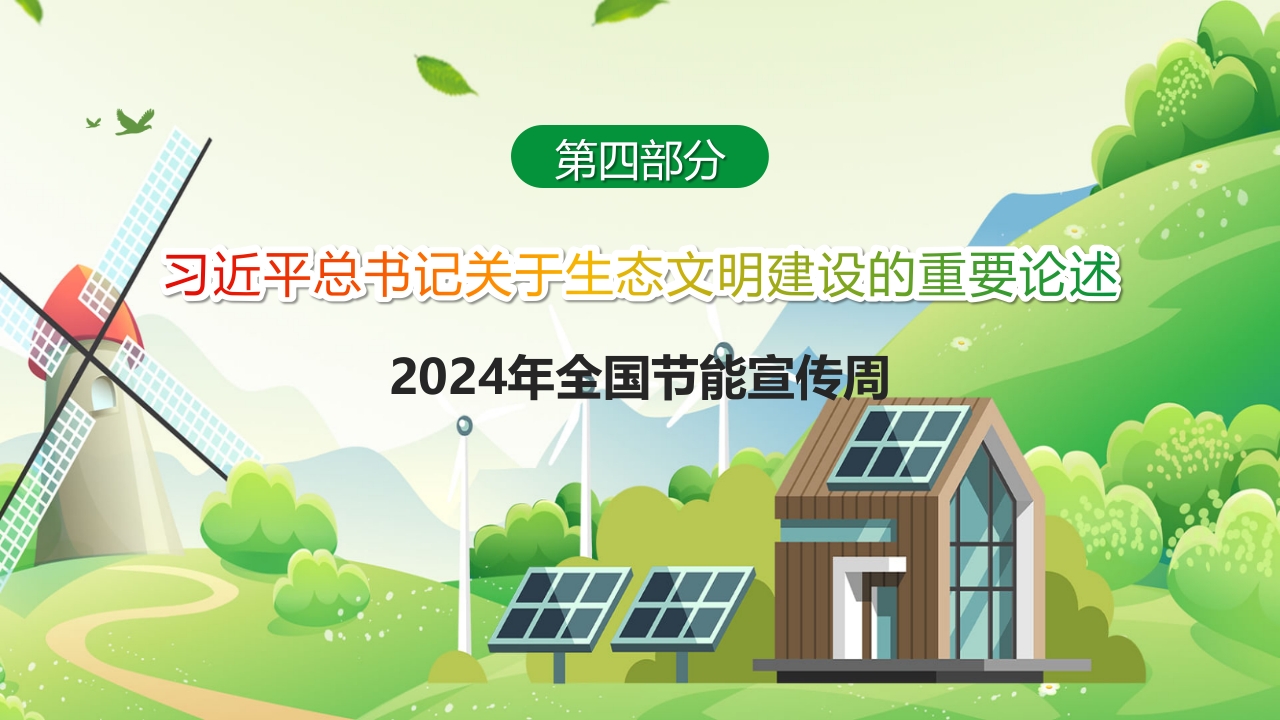 第四部分

习近平总书记关于生态文明建设的重要论述

2024年全国节能宣传周